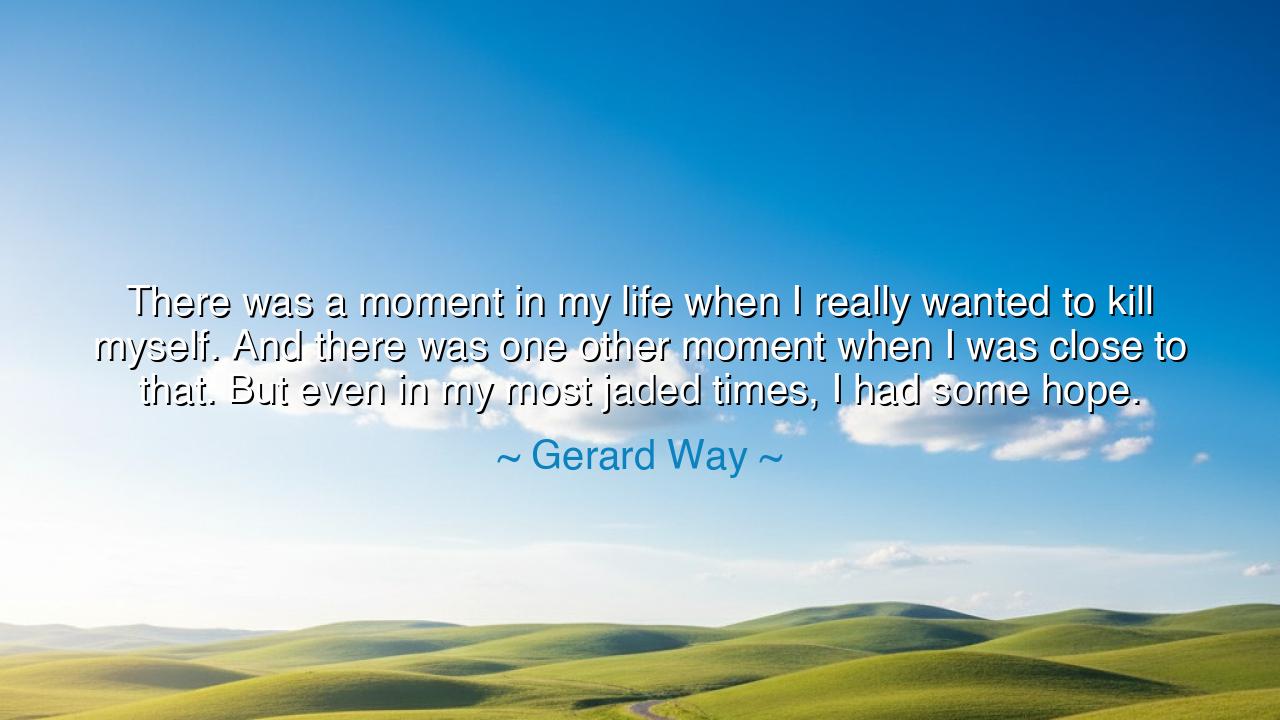 There was a moment in my life when I really wanted to kill myself. And there was one other moment when I was close to that. But even in my most jaded times, I had some hope.

~ Gerard Way ~